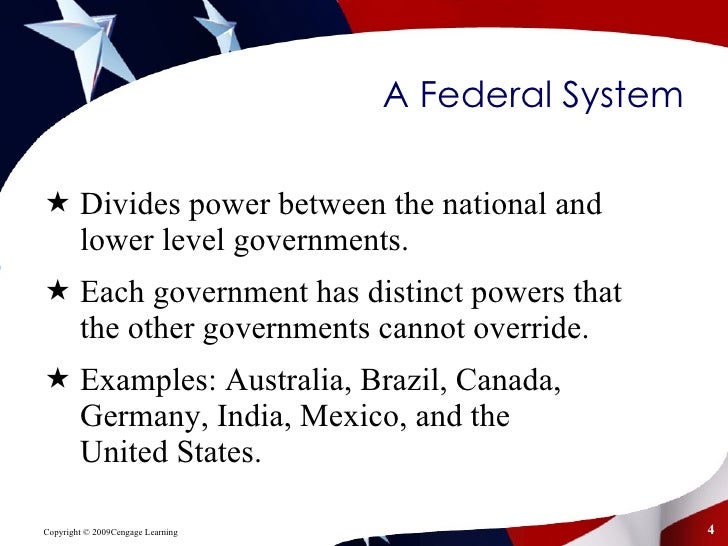 A Federal System

★ Divides power between the national and lower level governments.

★ Each government has distinct powers that the other governments cannot override.

★ Examples: Australia, Brazil, Canada, Germany, India, Mexico, and the United States.

Copyright © 2009Cengage Learning

4